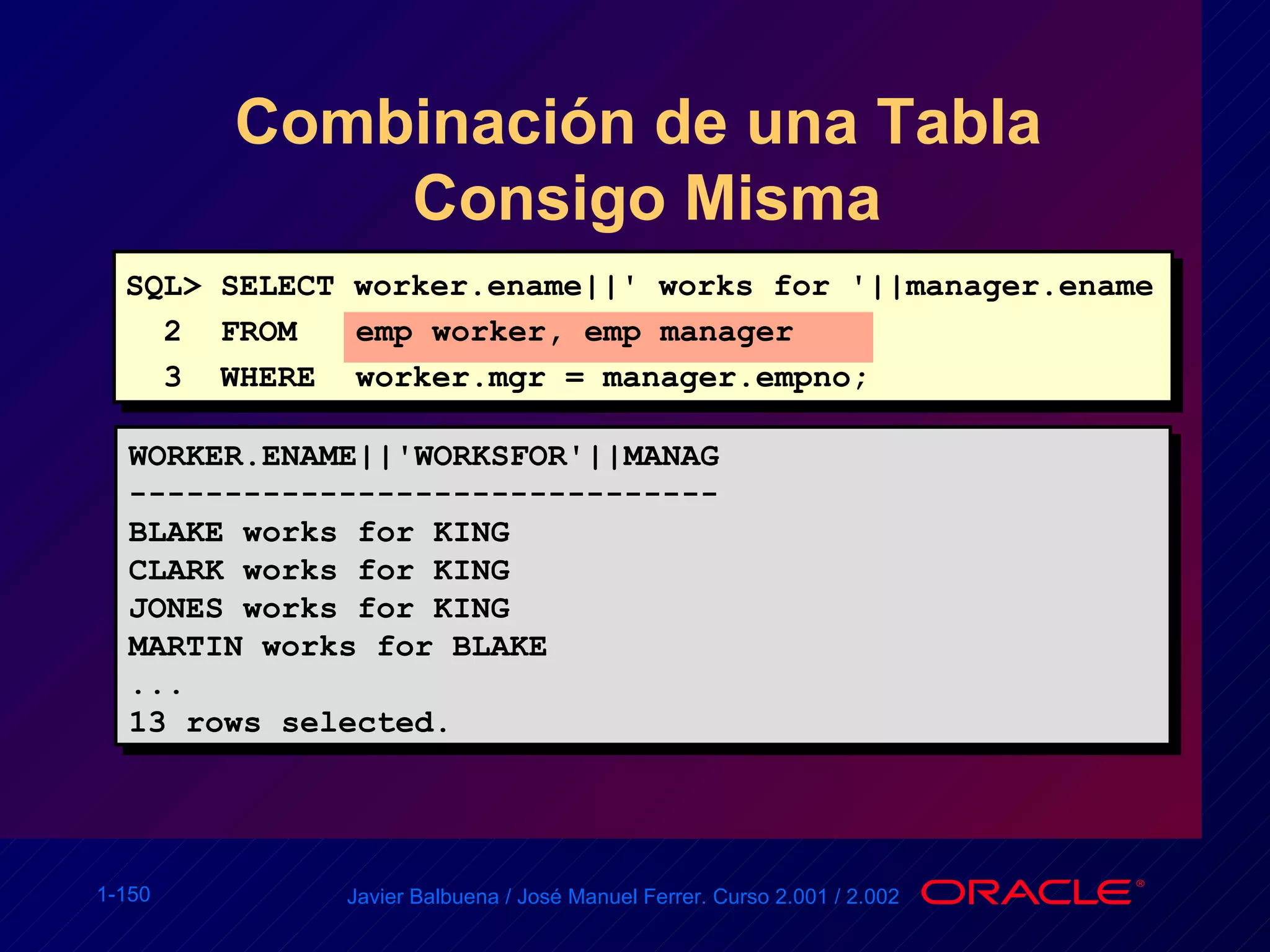 Combinación de una Tabla Consigo Misma

SQL> SELECT worker.ename||' works for '||manager.ename
  2  FROM   emp worker, emp manager
  3  WHERE  worker.mgr = manager.empno;

WORKER.ENAME||'WORKSFOR'||MANAG
-------------------------------
BLAKE works for KING
CLARK works for KING
JONES works for KING
MARTIN works for BLAKE
...
13 rows selected.

1-150

Javier Balbuena / José Manuel Ferrer. Curso 2.001 / 2.002

ORACLE®